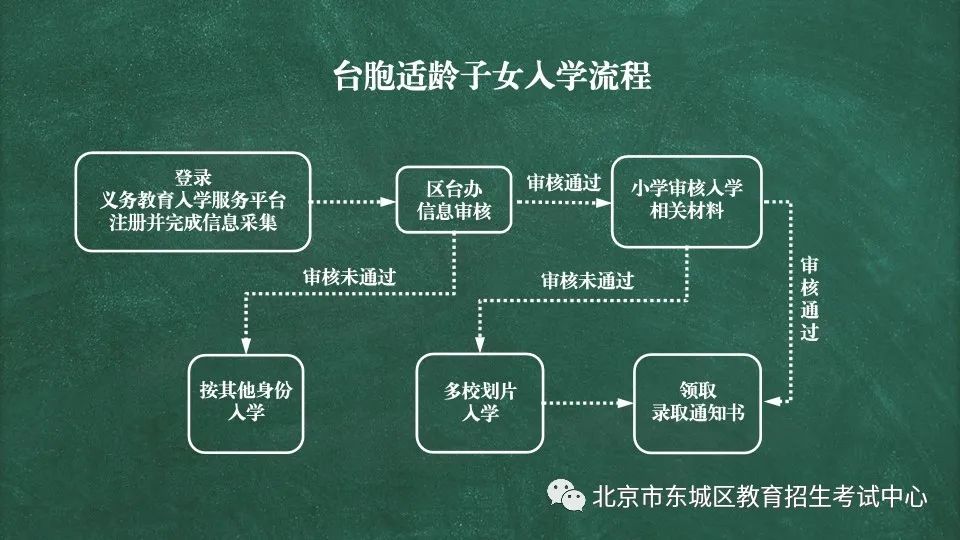 台胞适龄子女入学流程

登录
义务教育入学服务平台
注册并完成信息采集

区台办
信息审核

审核通过

小学审核入学
相关材料

审核未通过

审核未通过

审核通过

按其他身份
入学

多校划片
入学

领取
录取通知书

北京市东城区教育招生考试中心